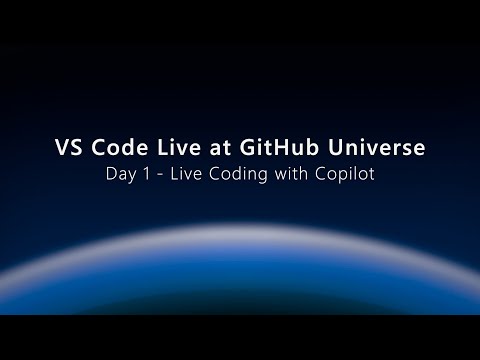 VS Code Live at GitHub Universe
Day 1 - Live Coding with Copilot